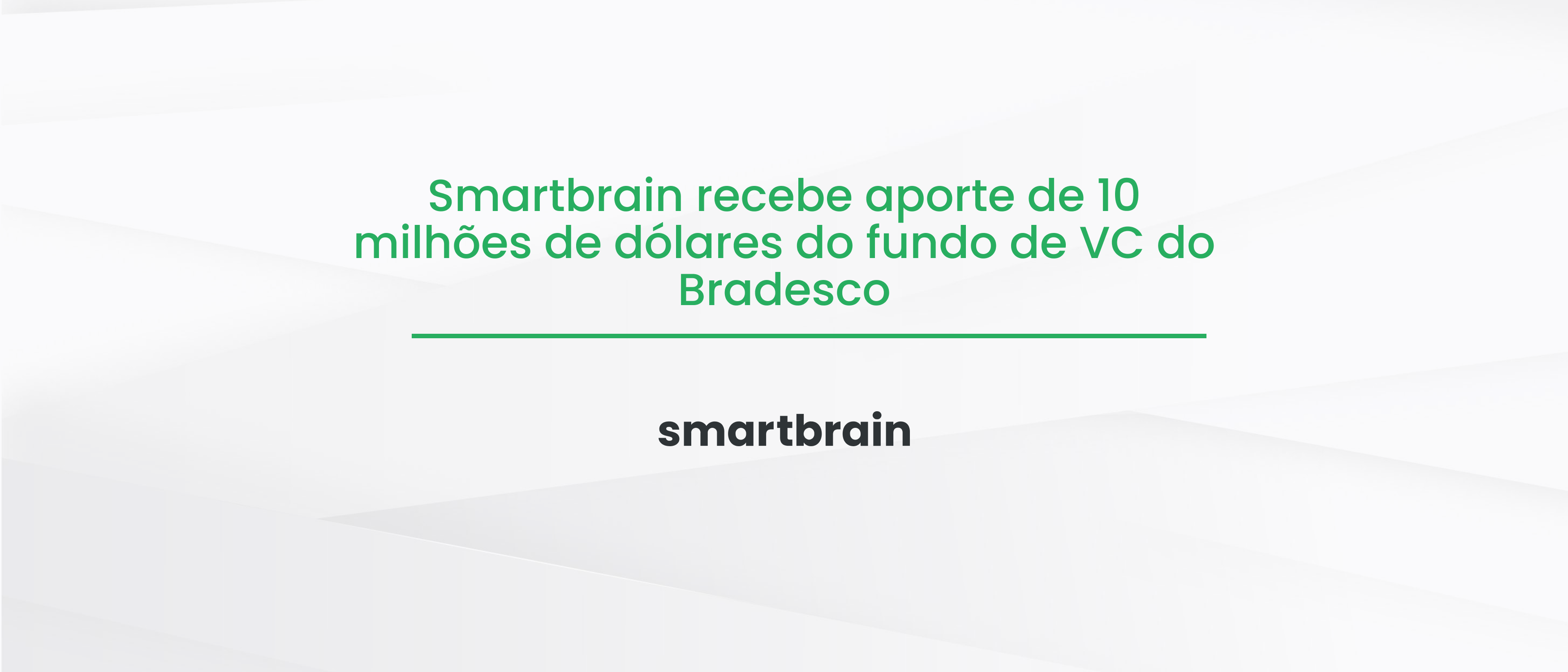 Smartbrain recebe aporte de 10 milhões de dólares do fundo de VC do Bradesco

smartbrain